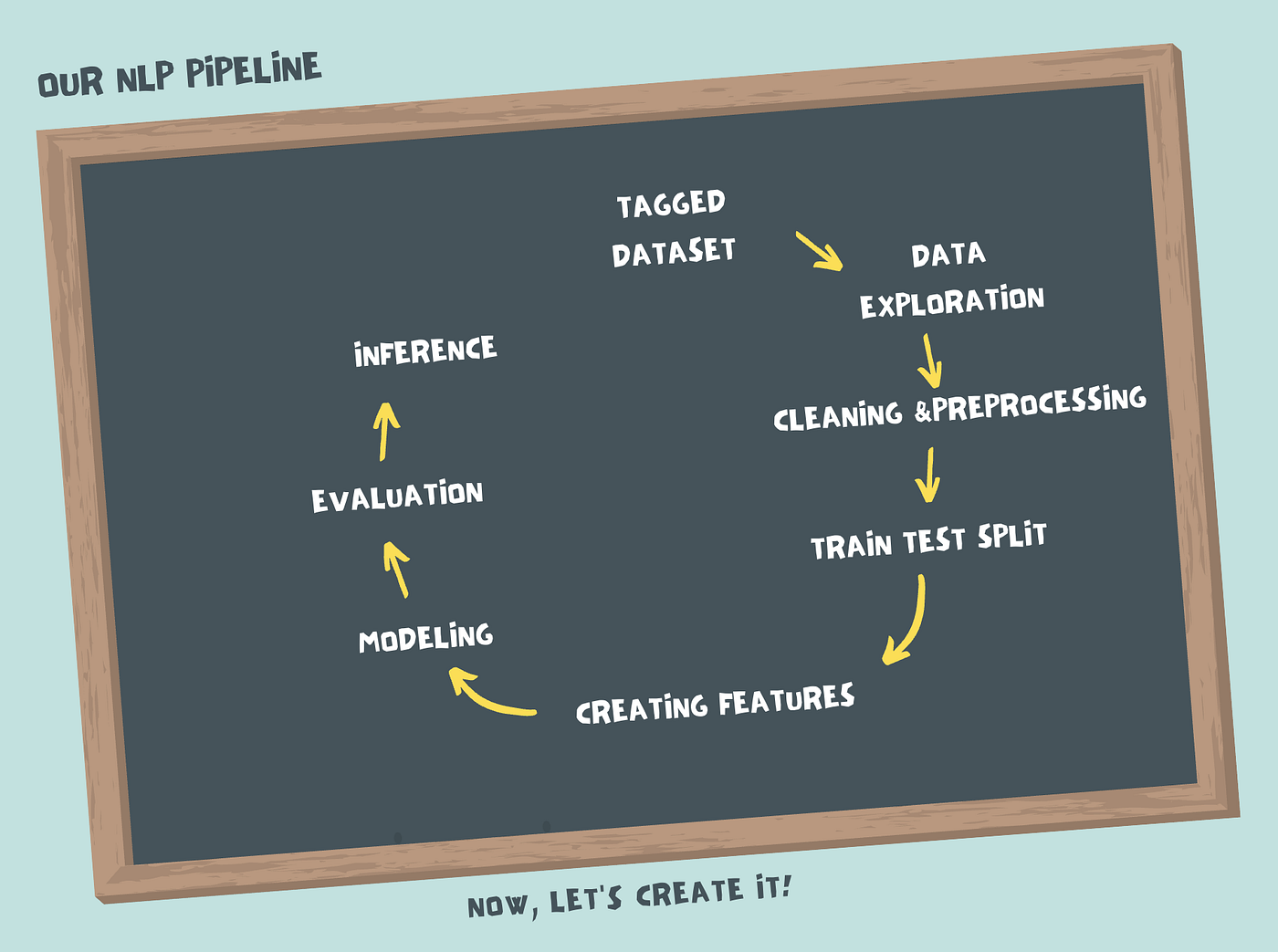 OUR NLP PIPELINE

TAGGED DATASET

DATA EXPLORATION

CLEANING &PREPROCESSING

TRAIN TEST SPLIT

CREATING FEATURES

MODELING

EVALUATION

INFERENCE

NOW, LET'S CREATE IT!